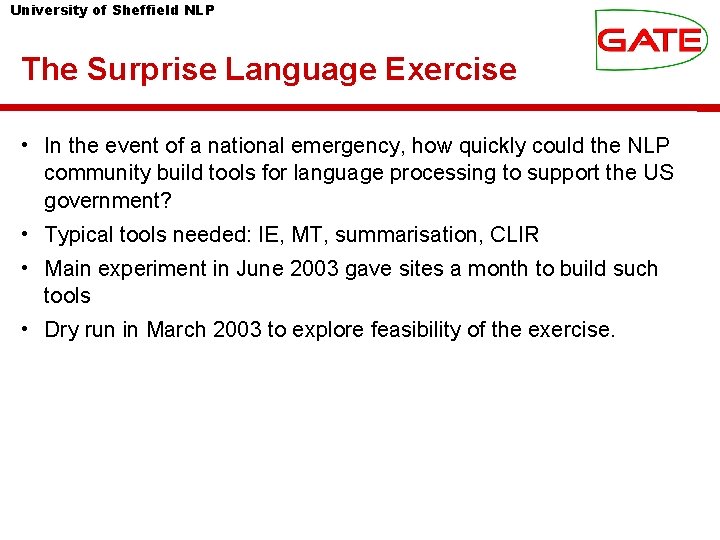 University of Sheffield NLP

GATE

The Surprise Language Exercise

• In the event of a national emergency, how quickly could the NLP community build tools for language processing to support the US government?
• Typical tools needed: IE, MT, summarisation, CLIR
• Main experiment in June 2003 gave sites a month to build such tools
• Dry run in March 2003 to explore feasibility of the exercise.